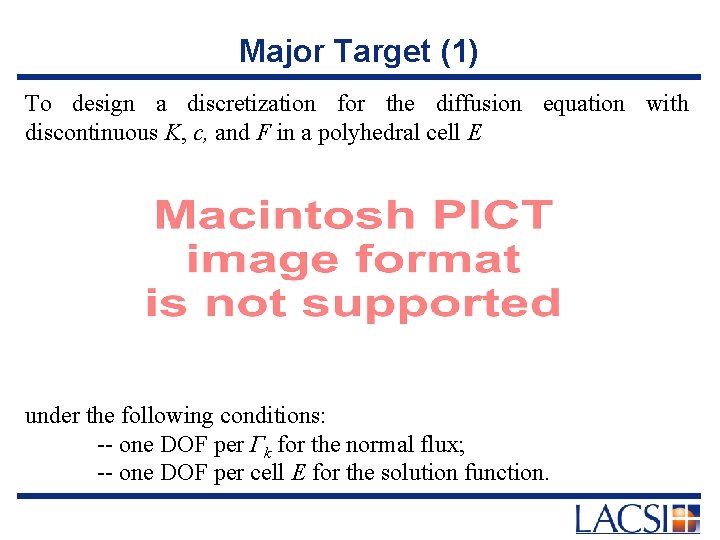 Major Target (1)

To design a discretization for the diffusion equation with discontinuous $K$, $c$, and $F$ in a polyhedral cell $E$

Macintosh PICT image format is not supported

under the following conditions:
-- one DOF per $\Gamma_k$ for the normal flux;
-- one DOF per cell $E$ for the solution function.

LACSI